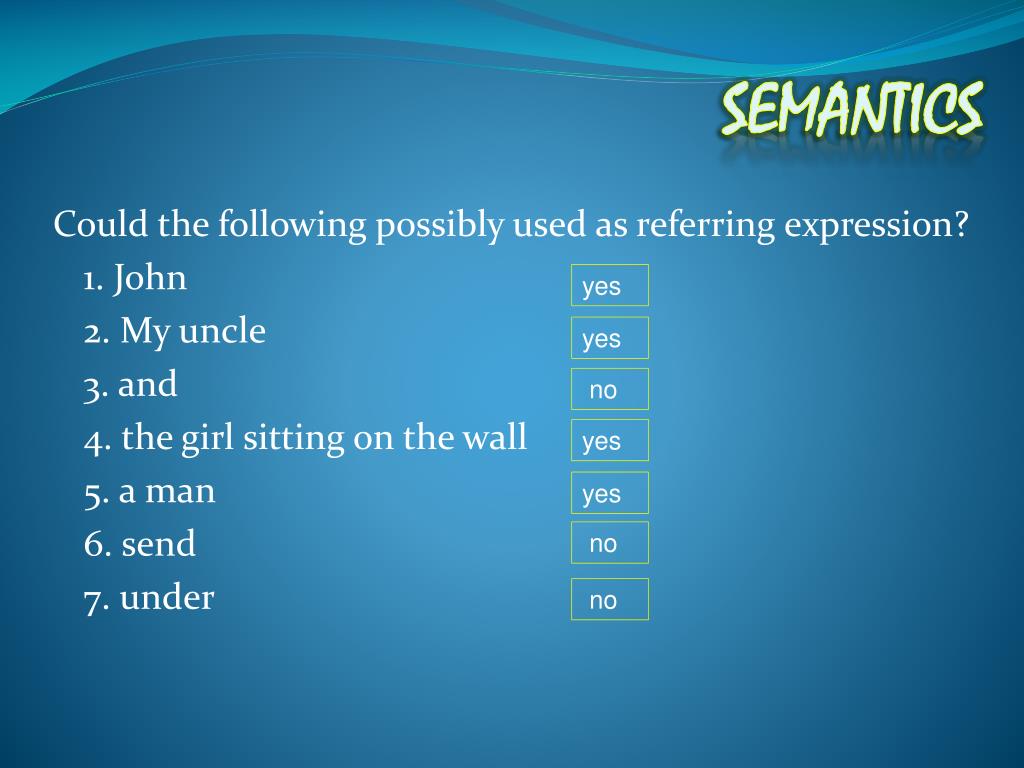 SEMANTICS

Could the following possibly used as referring expression?

1. John yes
2. My uncle yes
3. and no
4. the girl sitting on the wall yes
5. a man yes
6. send no
7. under no